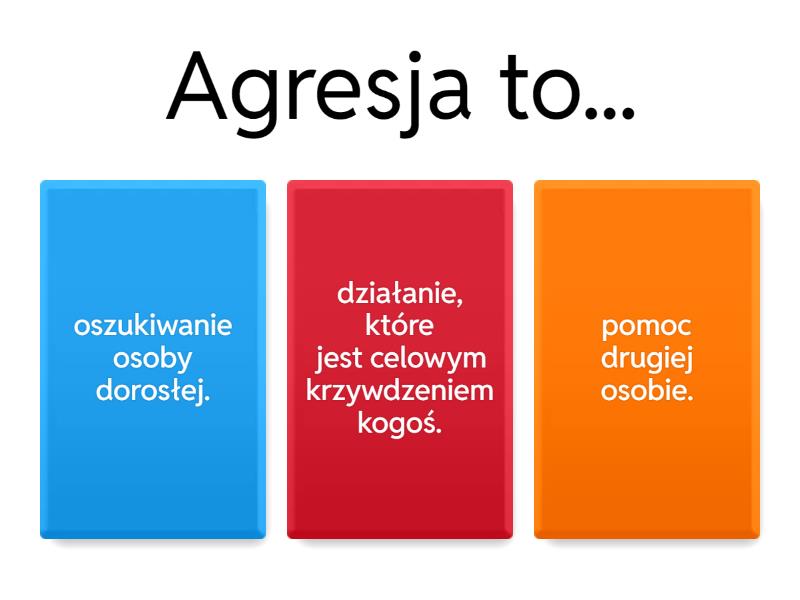 Agresja to...

oszukiwanie osoby dorosłej.

działanie, które jest celowym krzywdzeniem kogoś.

pomoc drugiej osobie.